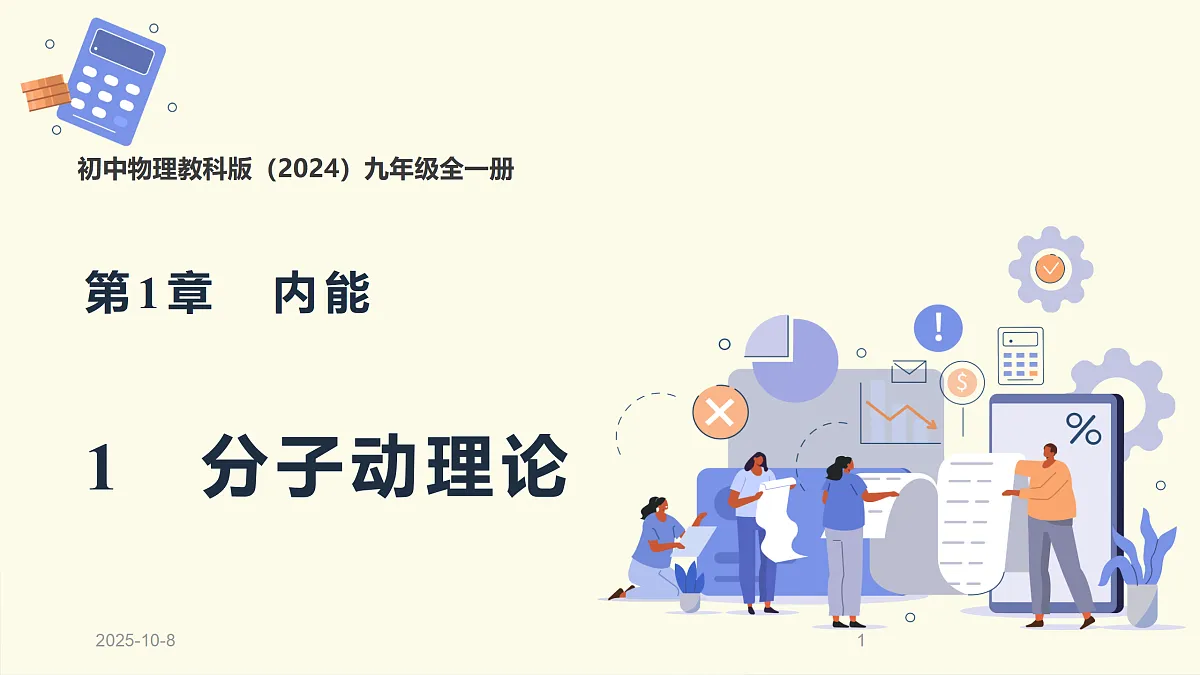 初中物理教科版（2024）九年级全一册

第1章　内能

1　分子动理论

%

2025-10-8

1